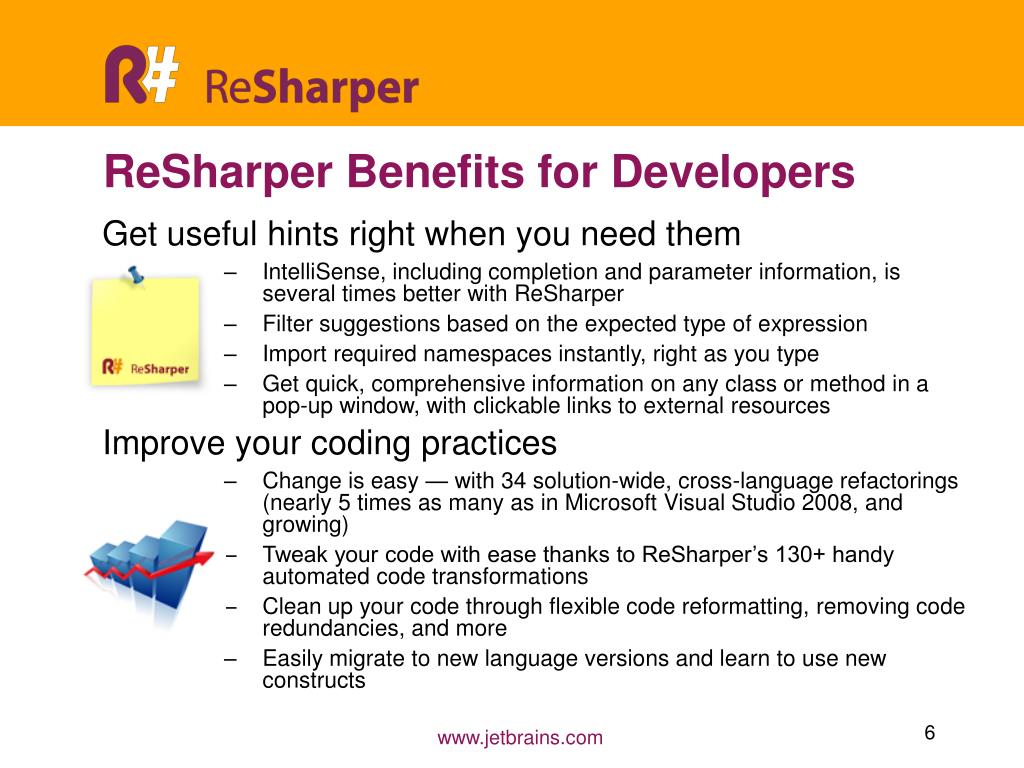 R# ReSharper

ReSharper Benefits for Developers

Get useful hints right when you need them

R# ReSharper

– IntelliSense, including completion and parameter information, is several times better with ReSharper
– Filter suggestions based on the expected type of expression
– Import required namespaces instantly, right as you type
– Get quick, comprehensive information on any class or method in a pop-up window, with clickable links to external resources

Improve your coding practices

– Change is easy — with 34 solution-wide, cross-language refactorings (nearly 5 times as many as in Microsoft Visual Studio 2008, and growing)
– Tweak your code with ease thanks to ReSharper's 130+ handy automated code transformations
– Clean up your code through flexible code reformatting, removing code redundancies, and more
– Easily migrate to new language versions and learn to use new constructs

www.jetbrains.com

6